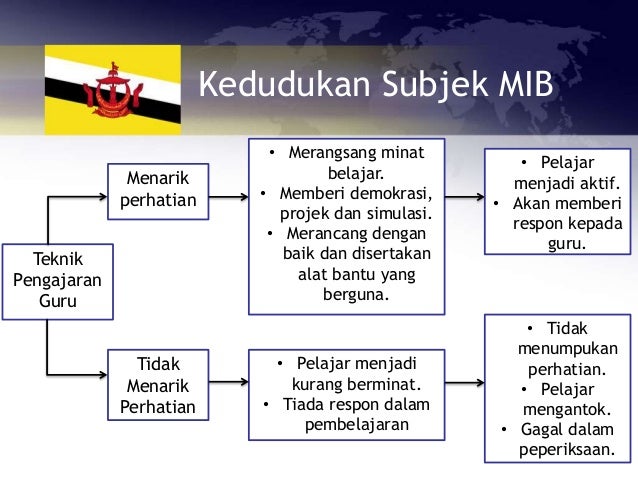 Kedudukan Subjek MIB

Teknik Pengajaran Guru

Menarik perhatian

• Merangsang minat belajar.
• Memberi demokrasi, projek dan simulasi.
• Merancang dengan baik dan disertakan alat bantu yang berguna.

• Pelajar menjadi aktif.
• Akan memberi respon kepada guru.

Tidak Menarik Perhatian

• Pelajar menjadi kurang berminat.
• Tiada respon dalam pembelajaran

• Tidak menumpukan perhatian.
• Pelajar mengantok.
• Gagal dalam peperiksaan.